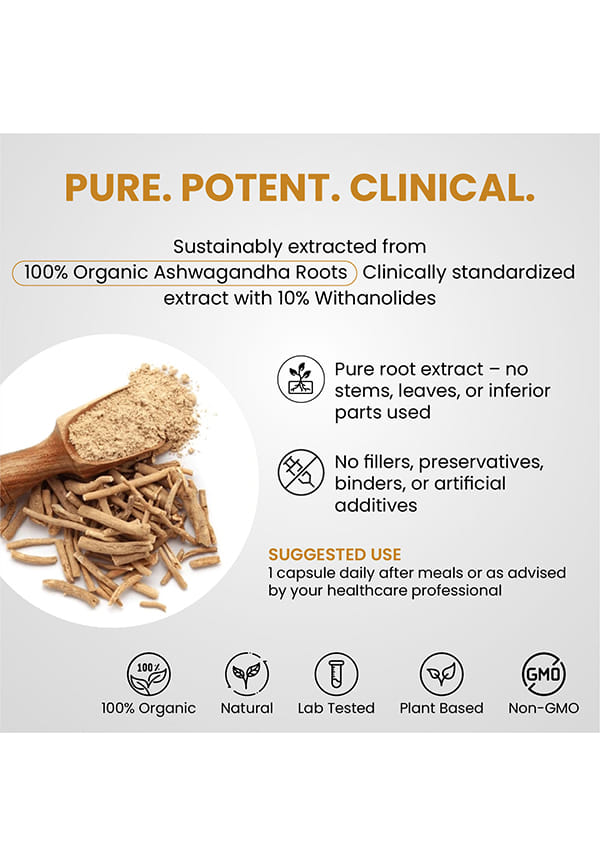 PURE. POTENT. CLINICAL.

Sustainably extracted from 100% Organic Ashwagandha Roots Clinically standardized extract with 10% Withanolides

Pure root extract – no stems, leaves, or inferior parts used

No fillers, preservatives, binders, or artificial additives

SUGGESTED USE
1 capsule daily after meals or as advised by your healthcare professional

100%
100% Organic

Natural

Lab Tested

Plant Based

GMO
Non-GMO